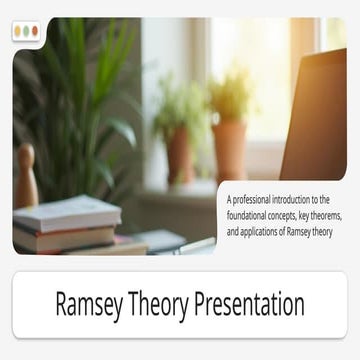 A professional introduction to the foundational concepts, key theorems, and applications of Ramsey theory

Ramsey Theory Presentation